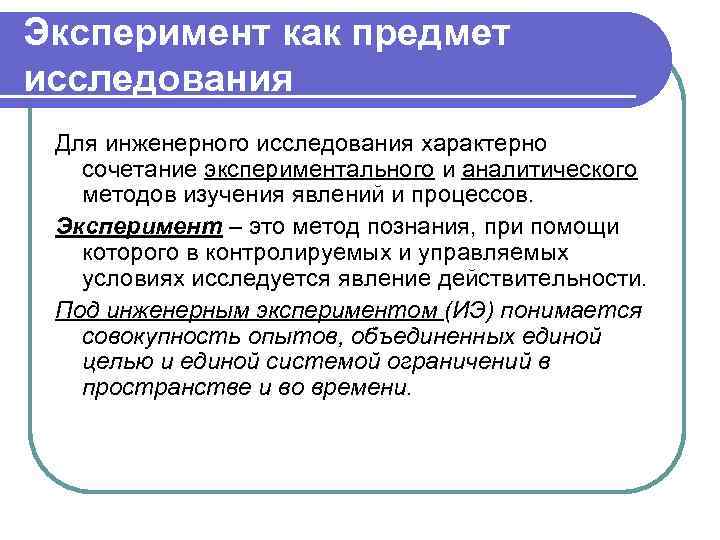 Эксперимент как предмет исследования

Для инженерного исследования характерно сочетание экспериментального и аналитического методов изучения явлений и процессов.

Эксперимент – это метод познания, при помощи которого в контролируемых и управляемых условиях исследуется явление действительности.

Под инженерным экспериментом (ИЭ) понимается совокупность опытов, объединенных единой целью и единой системой ограничений в пространстве и во времени.